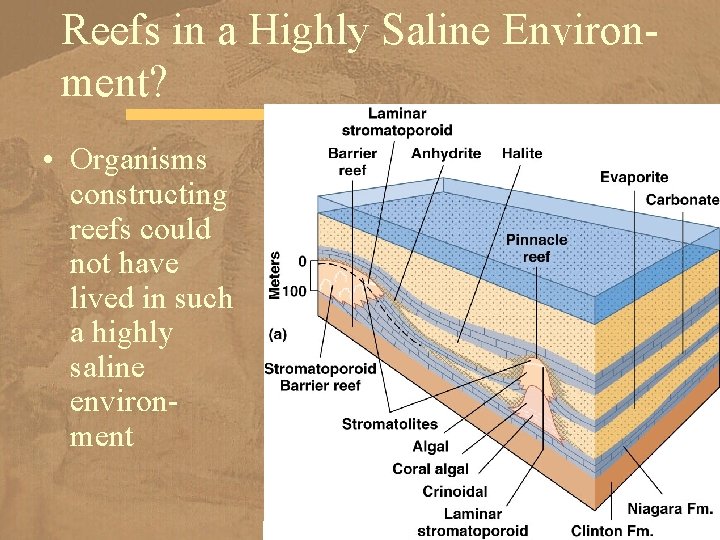 Reefs in a Highly Saline Environment?

• Organisms constructing reefs could not have lived in such a highly saline environment

Laminar stromatoporoid
Barrier reef
Anhydrite
Halite
Evaporite
Carbonate
Pinnacle reef
Meters
0
100
(a)
Stromatoporoid Barrier reef
Stromatolites
Algal
Coral algal
Crinoidal
Laminar stromatoporoid
Niagara Fm.
Clinton Fm.